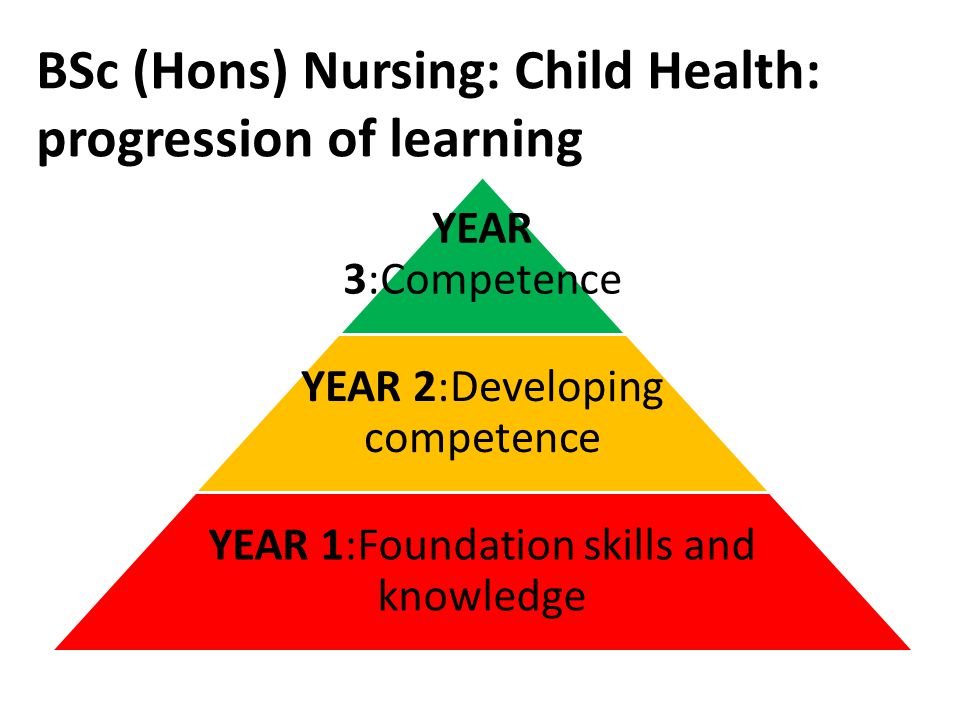 BSc (Hons) Nursing: Child Health: progression of learning

YEAR 3:Competence

YEAR 2:Developing competence

YEAR 1:Foundation skills and knowledge